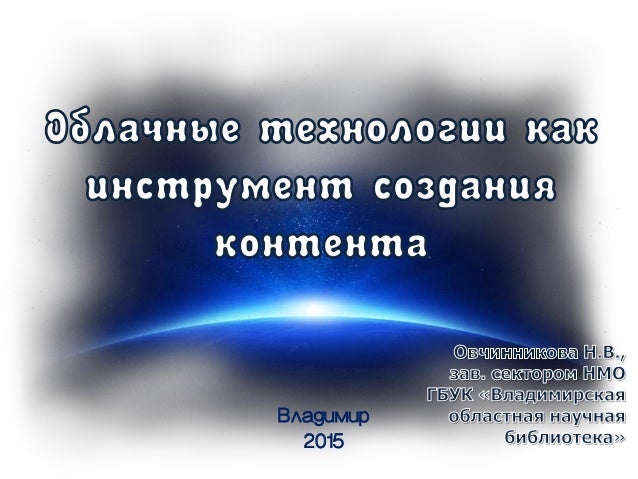 Облачные технологии как инструмент создания контента

Овчинникова Н.В., зав. сектором НМО ГБУК «Владимирская областная научная библиотека»

Владимир
2015